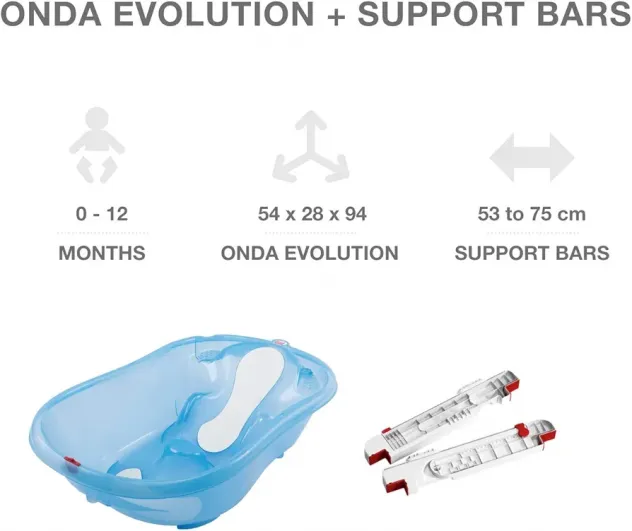 ONDA EVOLUTION + SUPPORT BARS

0 - 12

MONTHS

54 x 28 x 94

ONDA EVOLUTION

53 to 75 cm

SUPPORT BARS